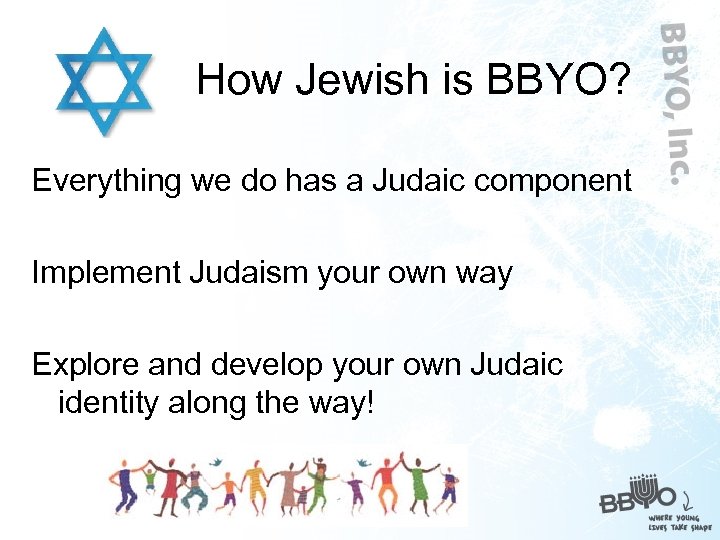 How Jewish is BBYO?

BBYO, Inc.

Everything we do has a Judaic component

Implement Judaism your own way

Explore and develop your own Judaic identity along the way!

BBYO

WHERE YOUNG LIVES TAKE SHAPE